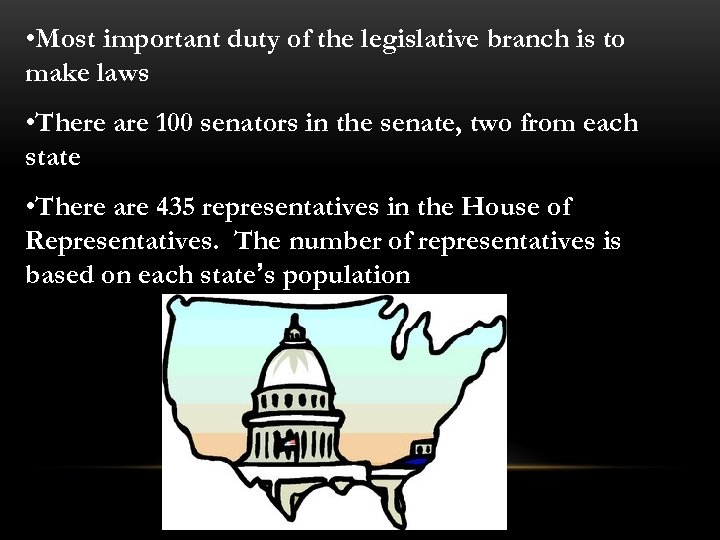 •Most important duty of the legislative branch is to make laws

•There are 100 senators in the senate, two from each state

•There are 435 representatives in the House of Representatives. The number of representatives is based on each state's population